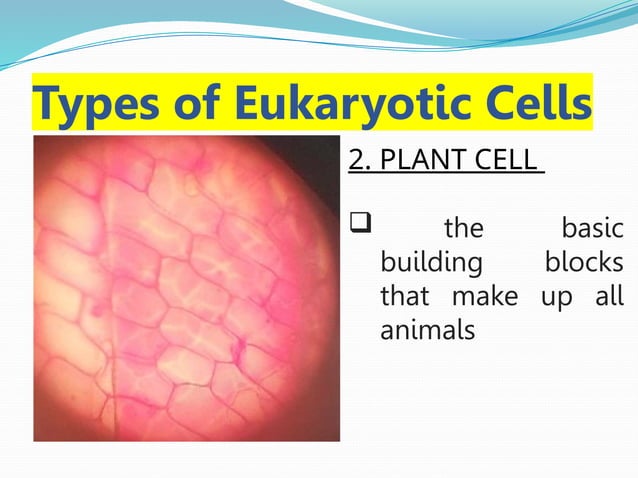 Types of Eukaryotic Cells

2. PLANT CELL

❑ the basic building blocks that make up all animals